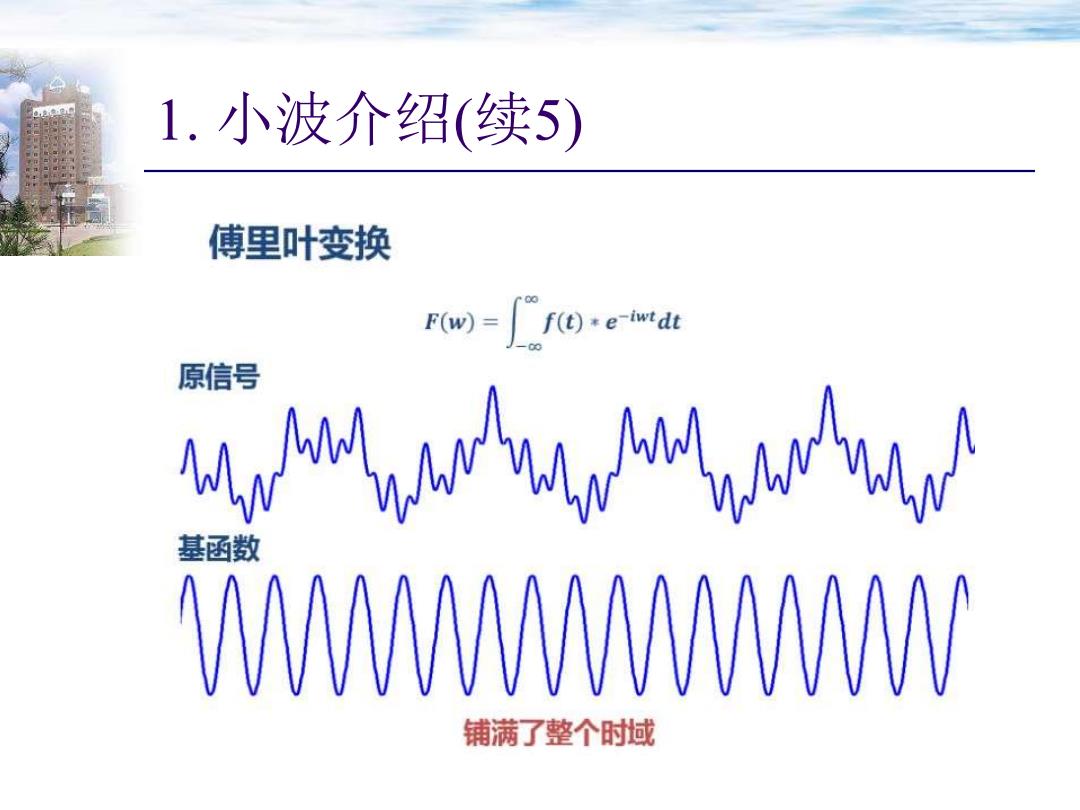 1. 小波介绍(续5)

傅里叶变换

$F(w) = \int_{-\infty}^{\infty} f(t) * e^{-iwt} dt$

原信号

基函数

铺满了整个时域